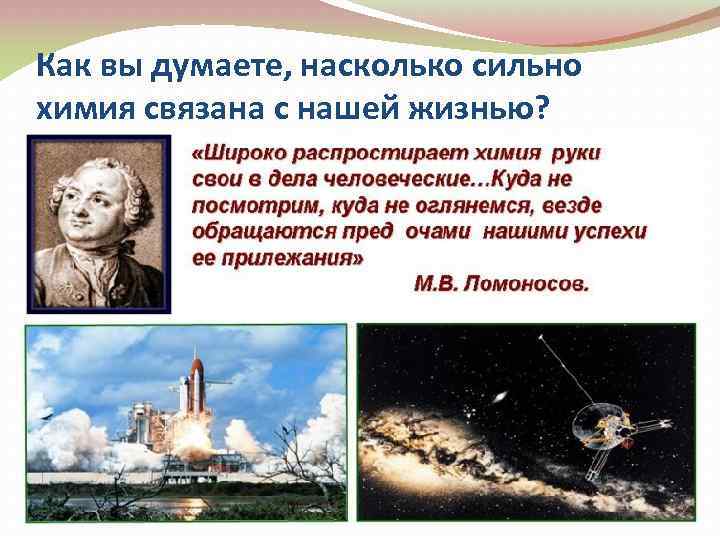 Как вы думаете, насколько сильно химия связана с нашей жизнью?

«Широко распростирает химия руки свои в дела человеческие…Куда не посмотрим, куда не оглянемся, везде обращаются пред очами нашими успехи ее прилежания»

М.В. Ломоносов.